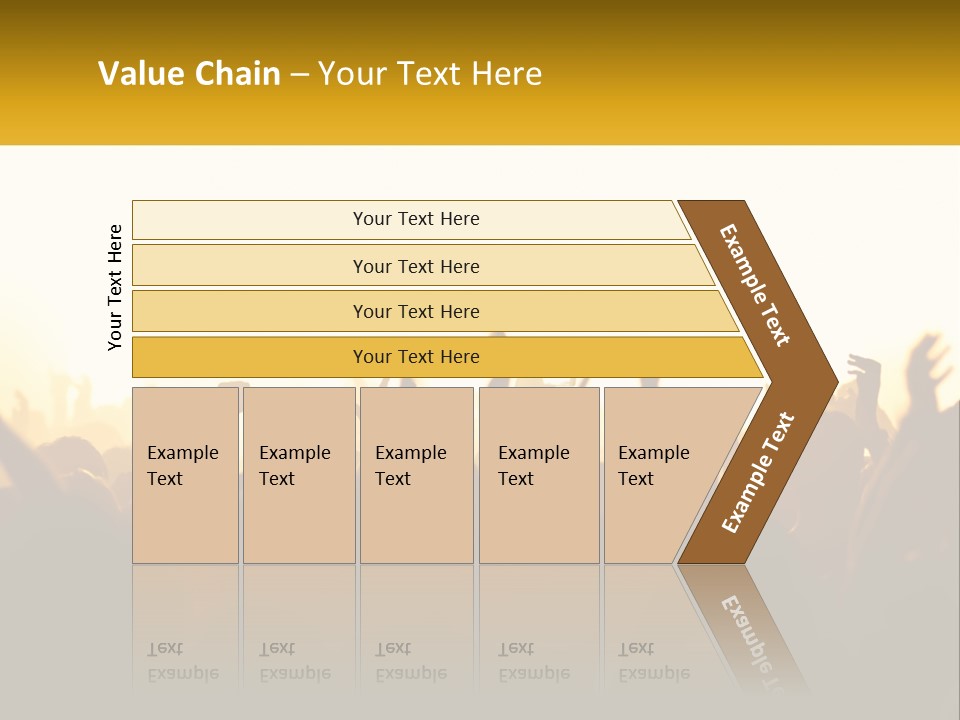 Value Chain – Your Text Here

Your Text Here

Your Text Here

Your Text Here

Your Text Here

Your Text Here

Example Text

Example Text

Example Text

Example Text

Example Text

Example Text

Example Text